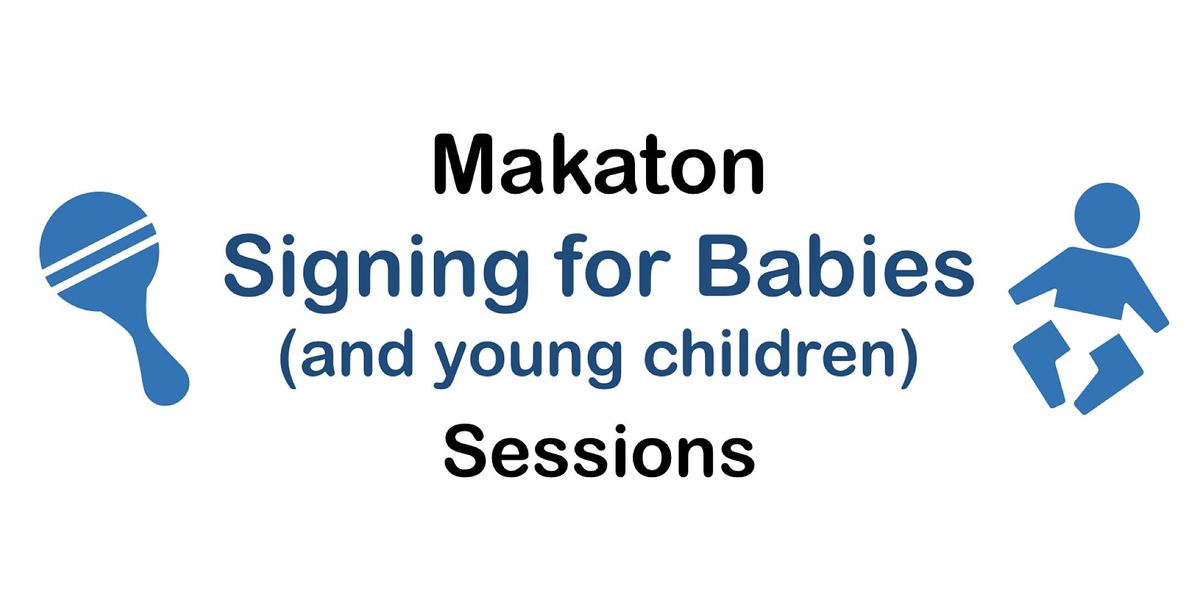 Makaton
Signing for Babies
(and young children)
Sessions